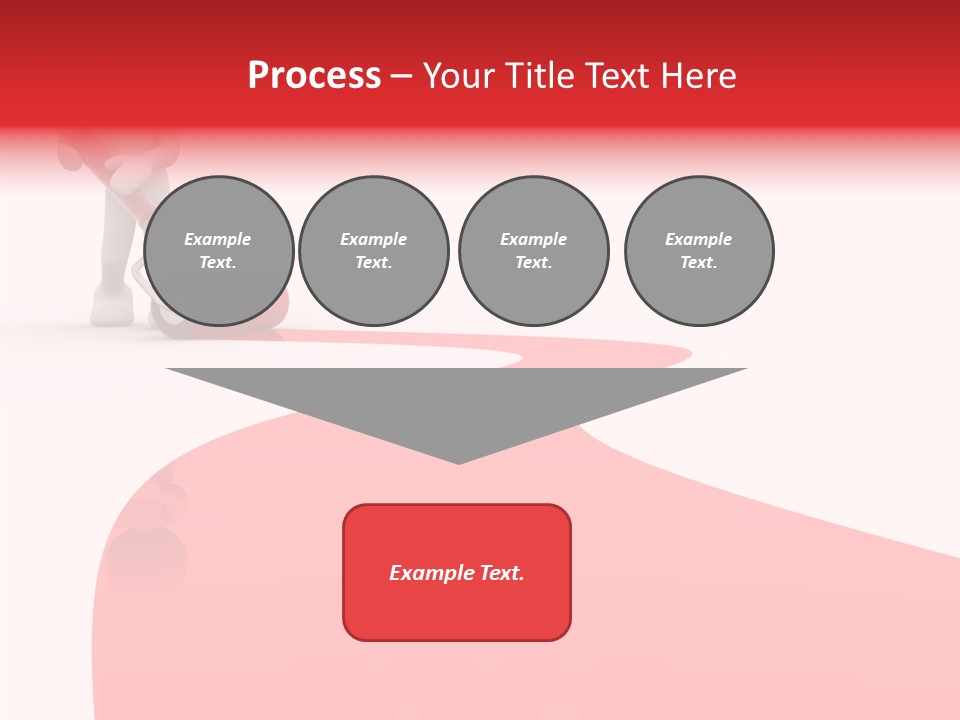 Process – Your Title Text Here

Example Text.

Example Text.

Example Text.

Example Text.

Example Text.